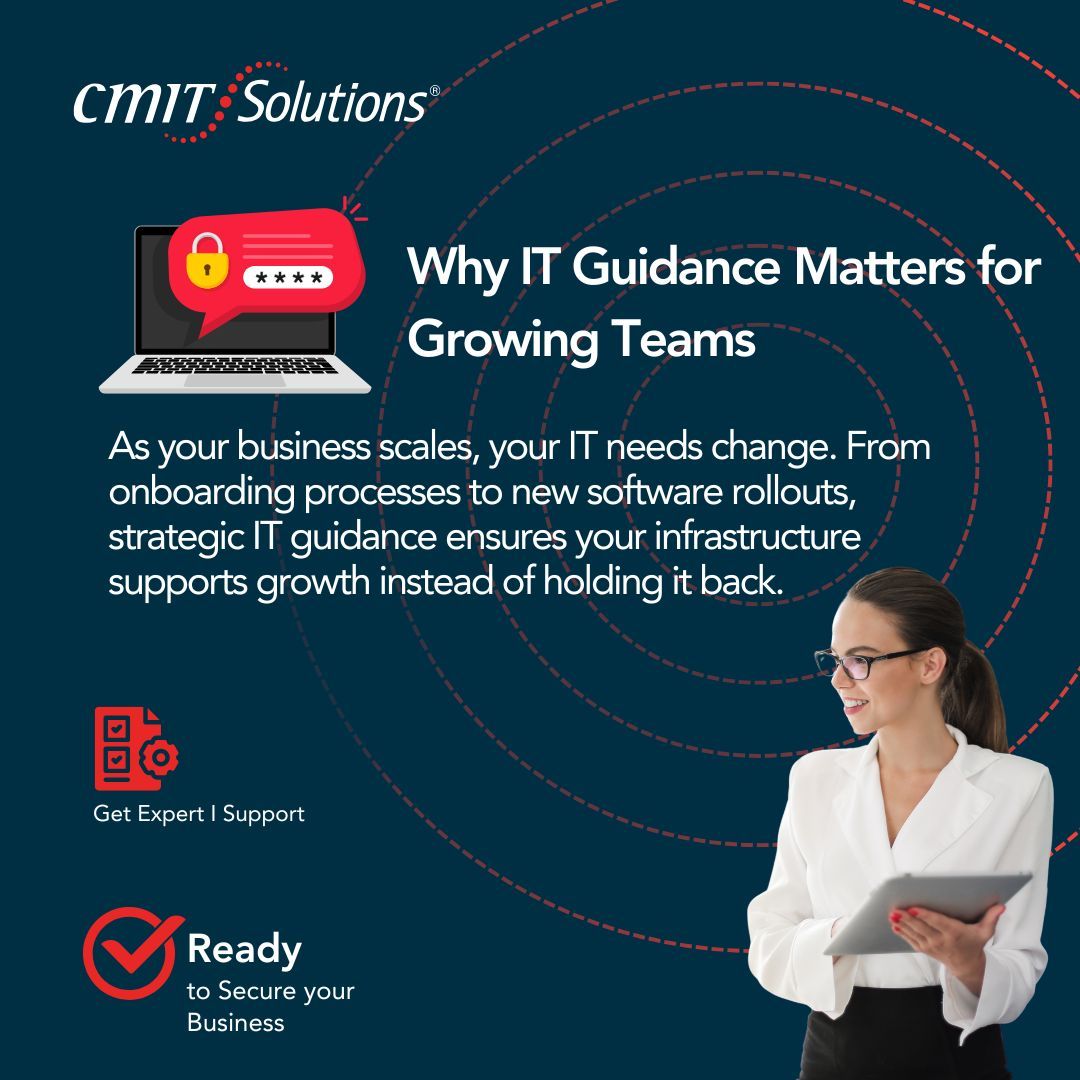 CMIT Solutions®

****

Why IT Guidance Matters for Growing Teams

As your business scales, your IT needs change. From onboarding processes to new software rollouts, strategic IT guidance ensures your infrastructure supports growth instead of holding it back.

Get Expert I Support

Ready
to Secure your Business